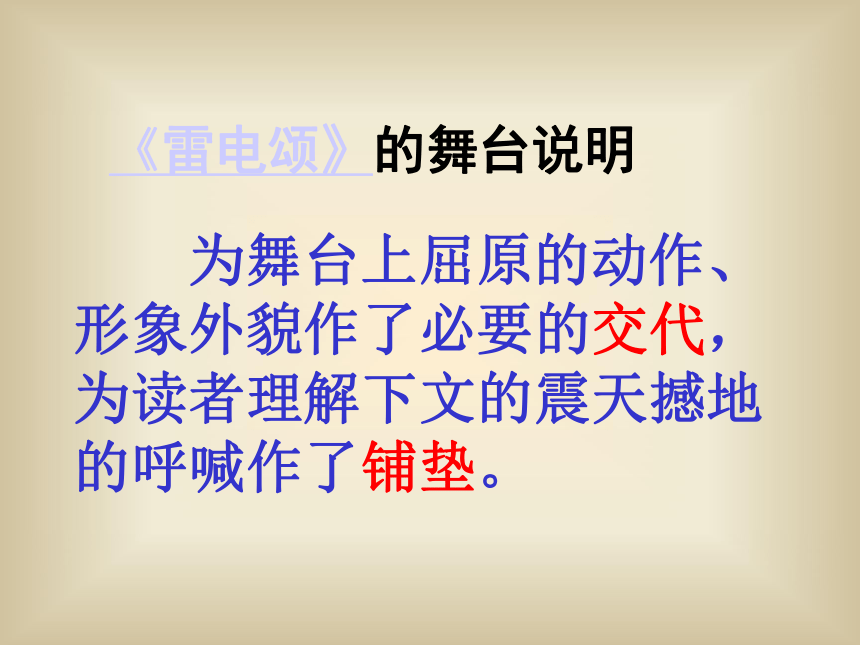 《雷电颂》的舞台说明

为舞台上屈原的动作、形象外貌作了必要的交代，为读者理解下文的震天撼地的呼喊作了铺垫。